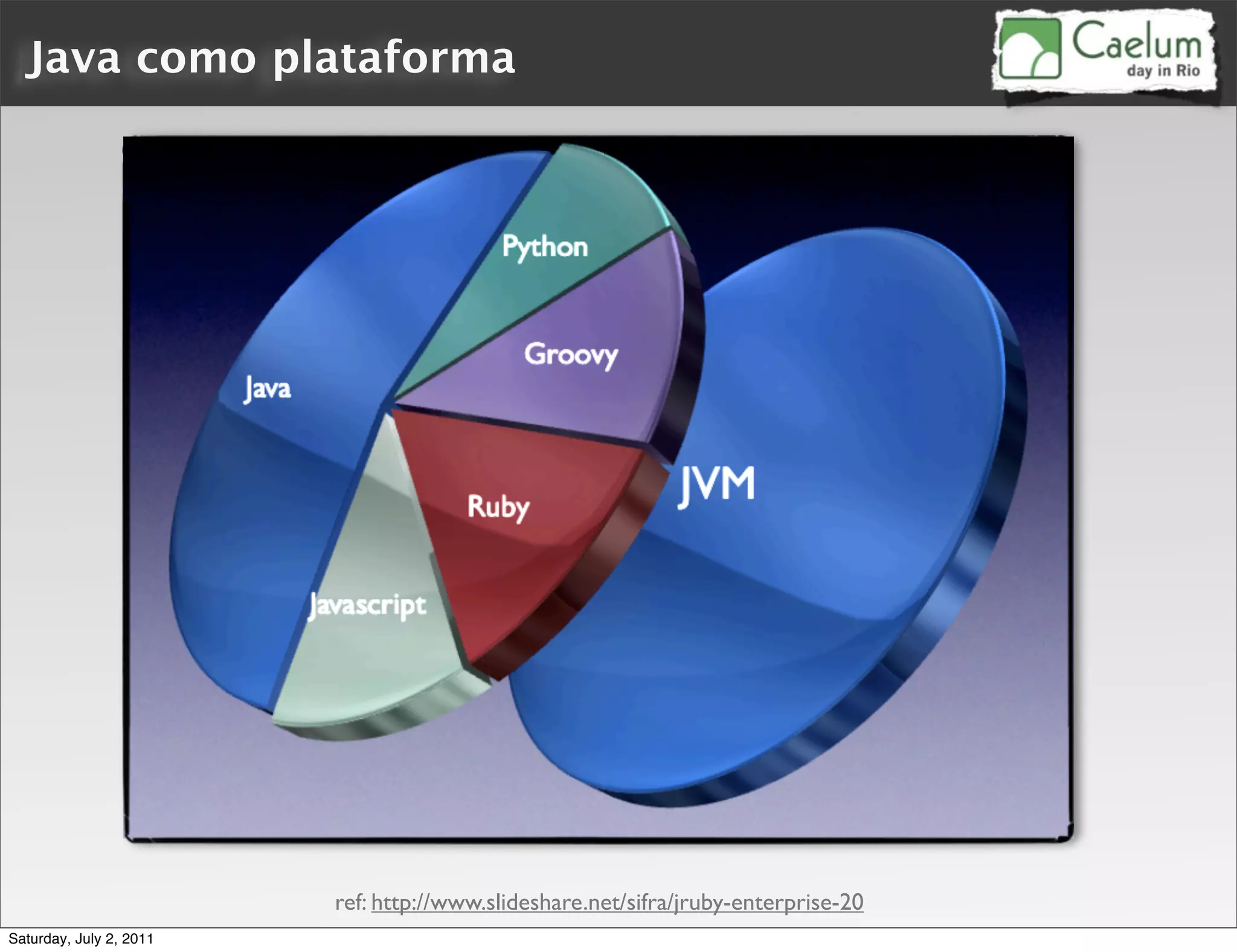 Java como plataforma

Caelum
day in Rio

Python

Groovy

Java

Ruby

JVM

Javascript

ref: http://www.slideshare.net/sifra/jruby-enterprise-20

Saturday, July 2, 2011